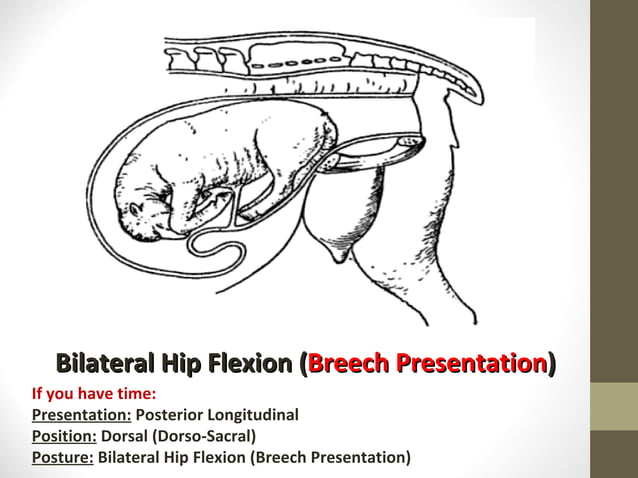 Bilateral Hip Flexion (Breech Presentation)

If you have time:
Presentation: Posterior Longitudinal
Position: Dorsal (Dorso-Sacral)
Posture: Bilateral Hip Flexion (Breech Presentation)